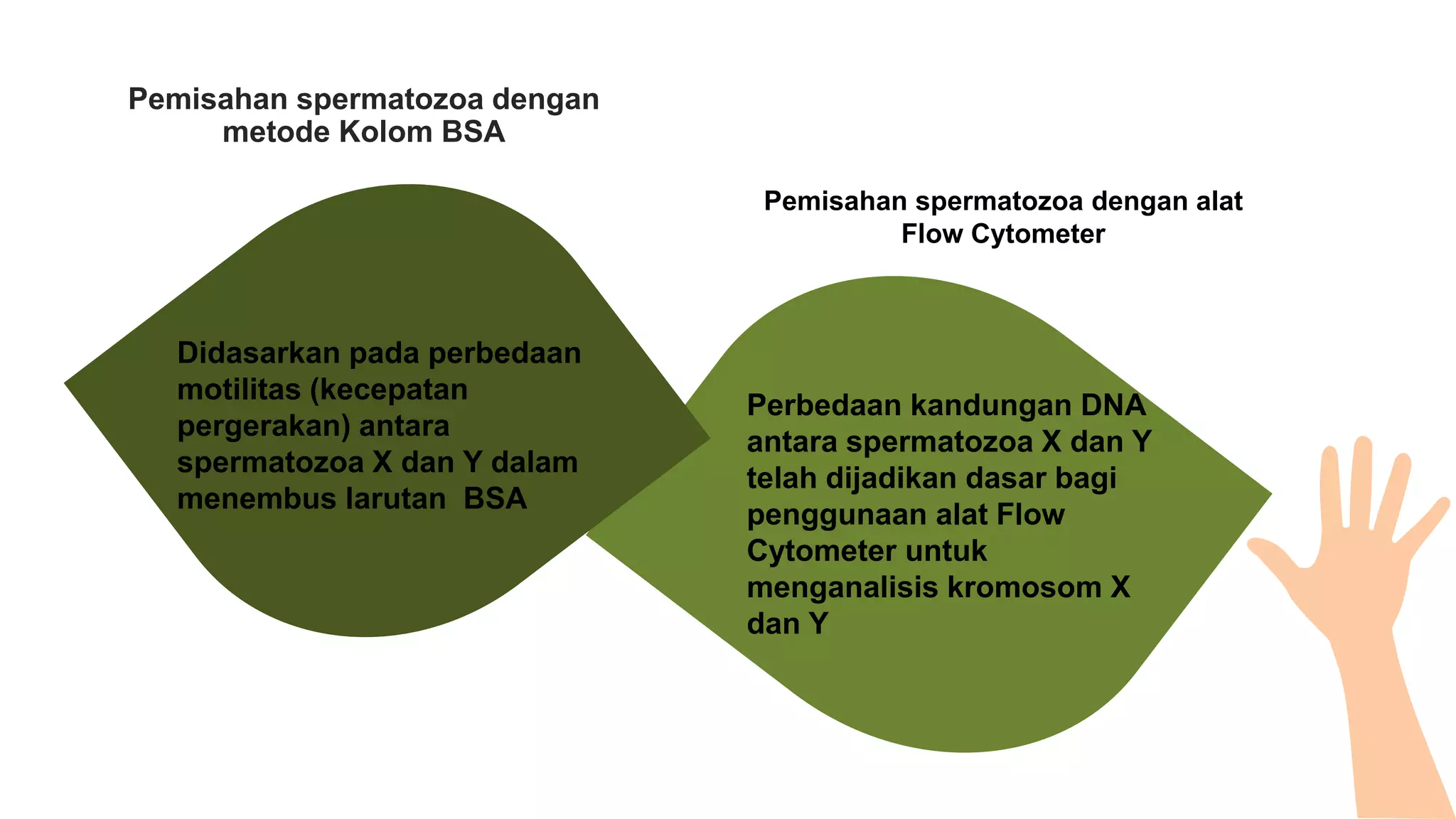 Pemisahan spermatozoa dengan metode Kolom BSA

Didasarkan pada perbedaan motilitas (kecepatan pergerakan) antara spermatozoa X dan Y dalam menembus larutan  BSA

Pemisahan spermatozoa dengan alat Flow Cytometer

Perbedaan kandungan DNA antara spermatozoa X dan Y telah dijadikan dasar bagi penggunaan alat Flow Cytometer untuk menganalisis kromosom X dan Y